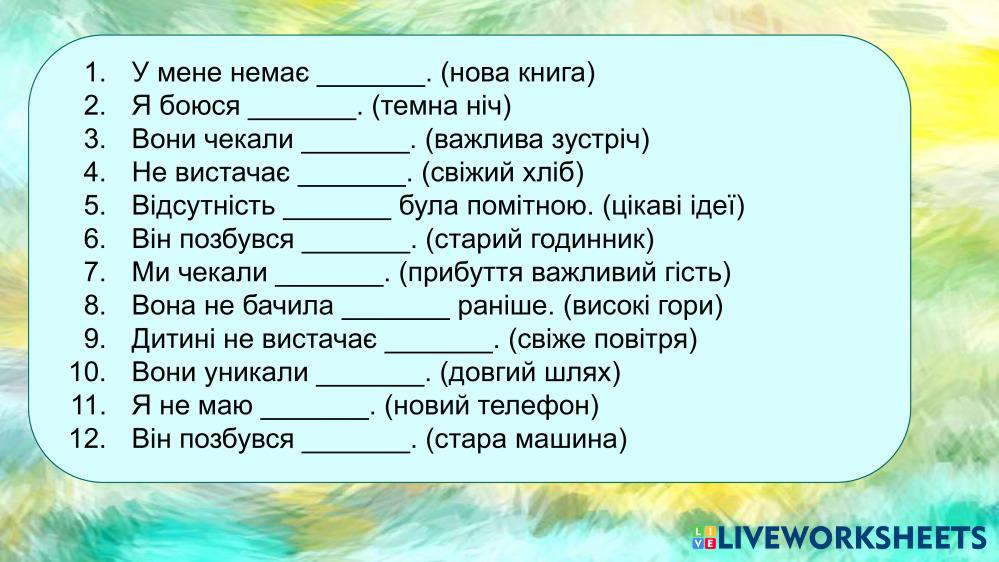 1. У мене немає _______. (нова книга)
2. Я боюся _______. (темна ніч)
3. Вони чекали _______. (важлива зустріч)
4. Не вистачає _______. (свіжий хліб)
5. Відсутність _______ була помітною. (цікаві ідеї)
6. Він позбувся _______. (старий годинник)
7. Ми чекали _______. (прибуття важливий гість)
8. Вона не бачила _______ раніше. (високі гори)
9. Дитині не вистачає _______. (свіже повітря)
10. Вони уникали _______. (довгий шлях)
11. Я не маю _______. (новий телефон)
12. Він позбувся _______. (стара машина)

LIVEWORKSHEETS